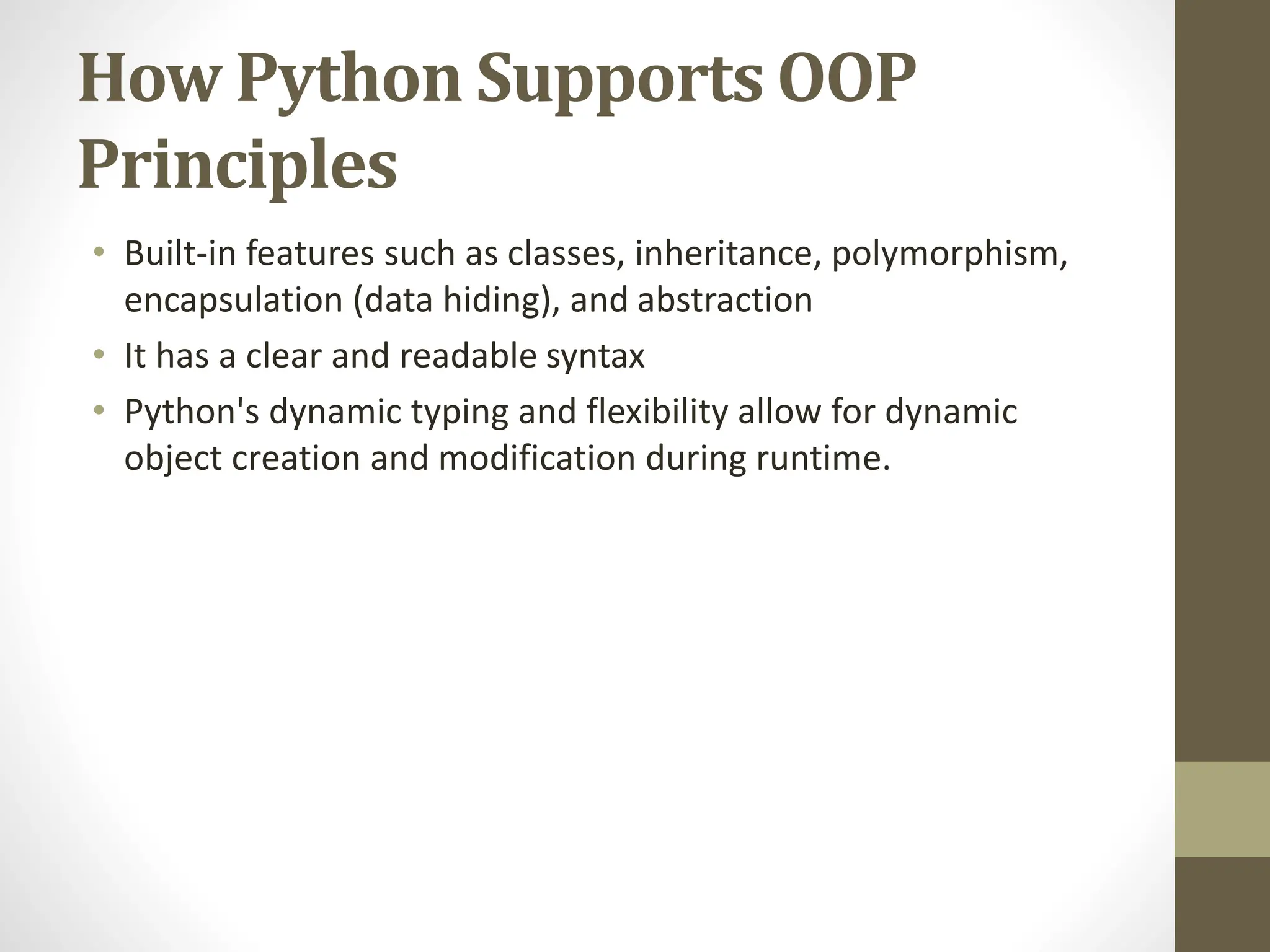 How Python Supports OOP Principles

• Built-in features such as classes, inheritance, polymorphism, encapsulation (data hiding), and abstraction
• It has a clear and readable syntax
• Python's dynamic typing and flexibility allow for dynamic object creation and modification during runtime.